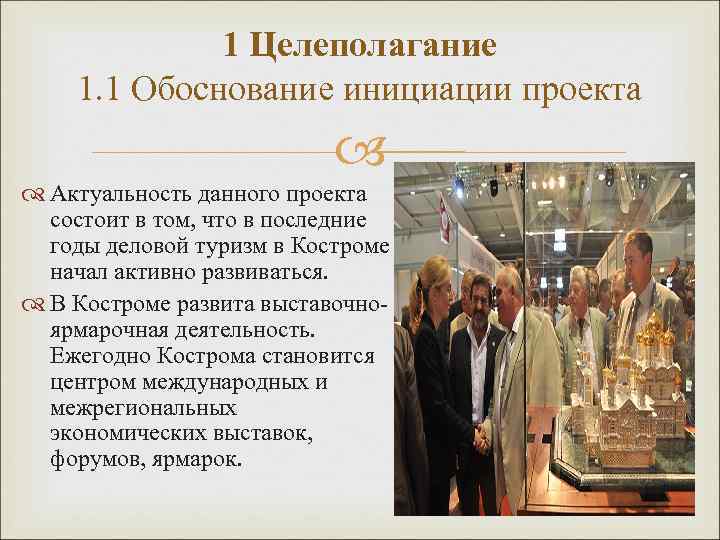 1 Целеполагание
1.1 Обоснование инициации проекта

Актуальность данного проекта состоит в том, что в последние годы деловой туризм в Костроме начал активно развиваться.

В Костроме развита выставочно-ярмарочная деятельность. Ежегодно Кострома становится центром международных и межрегиональных экономических выставок, форумов, ярмарок.